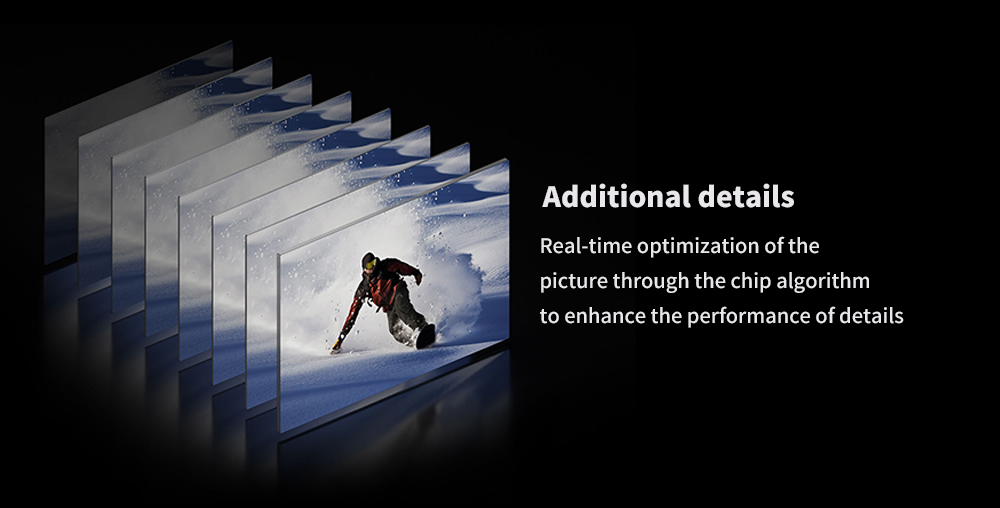 Additional details

Real-time optimization of the picture through the chip algorithm to enhance the performance of details